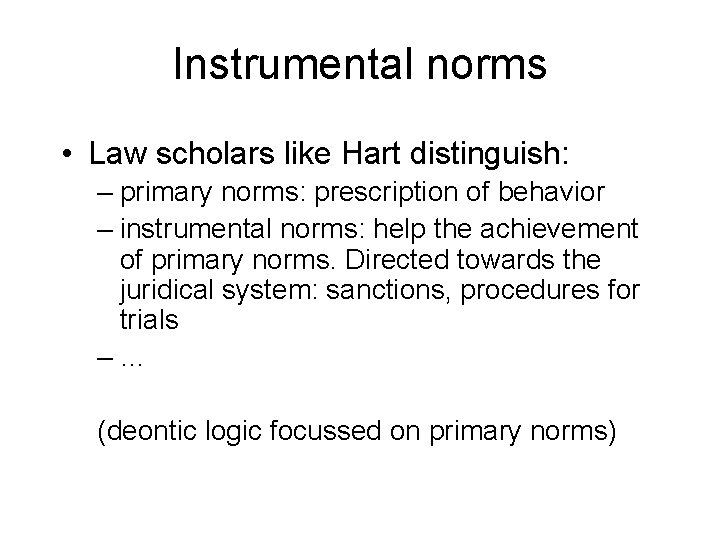 Instrumental norms

• Law scholars like Hart distinguish:
– primary norms: prescription of behavior
– instrumental norms: help the achievement of primary norms. Directed towards the juridical system: sanctions, procedures for trials
– …

(deontic logic focussed on primary norms)